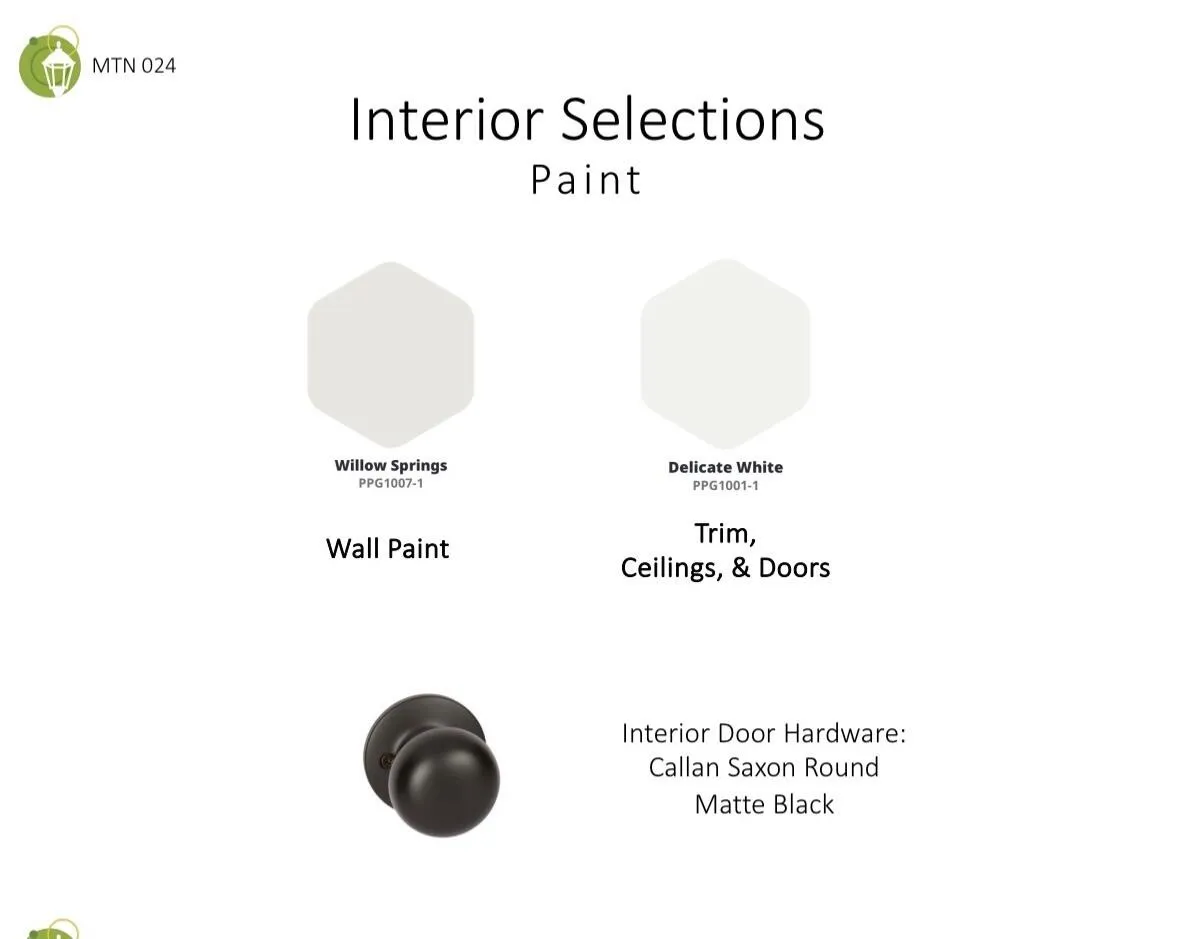 MTN 024

Interior Selections
Paint

Willow Springs
PPG1007-1

Wall Paint

Delicate White
PPG1001-1

Trim,
Ceilings, & Doors

Interior Door Hardware:
Callan Saxon Round
Matte Black